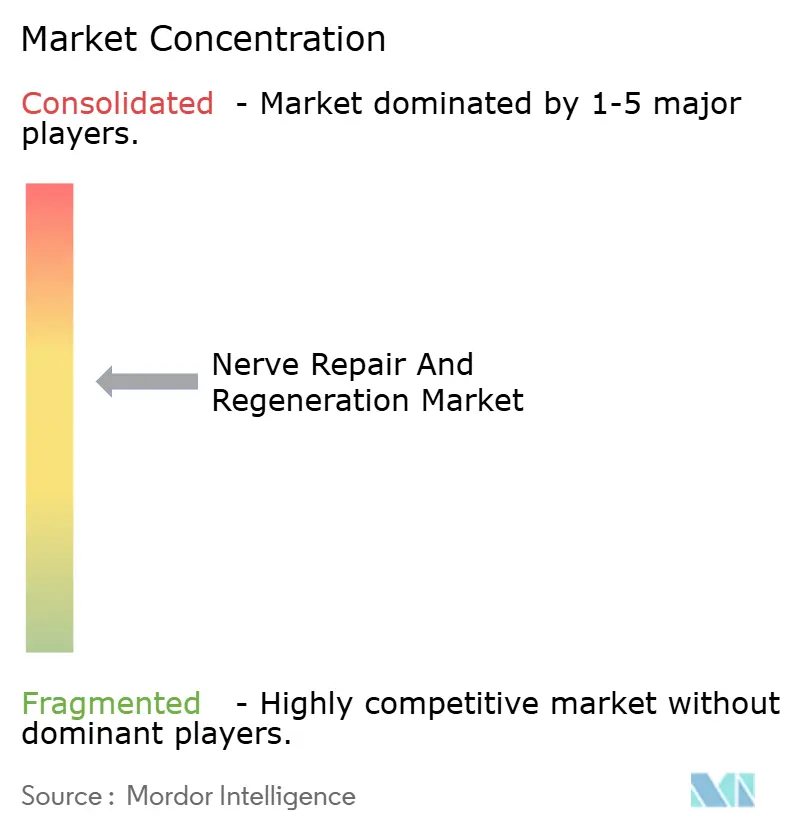 Market Concentration

Consolidated - Market dominated by 1-5 major players.

Nerve Repair And Regeneration Market

Fragmented - Highly competitive market without dominant players.

Source : Mordor Intelligence